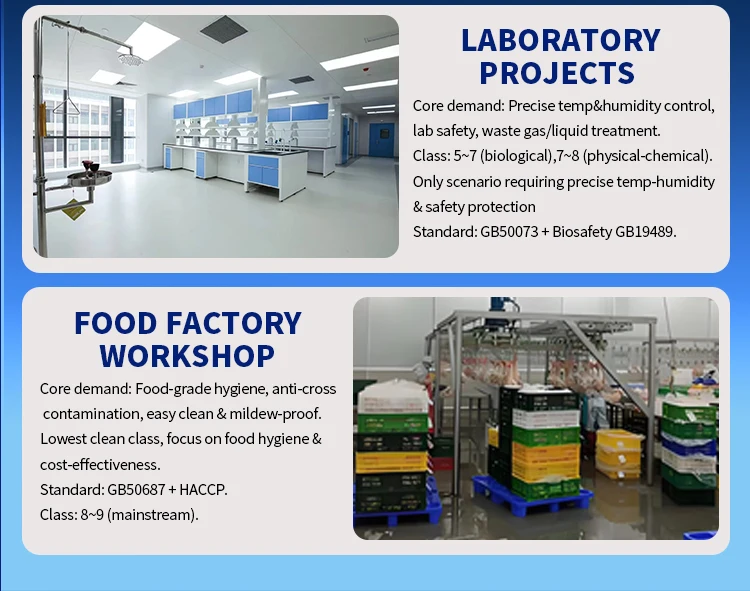 LABORATORY PROJECTS

Core demand: Precise temp&humidity control, lab safety, waste gas/liquid treatment.
Class: 5~7 (biological),7~8 (physical-chemical).
Only scenario requiring precise temp-humidity & safety protection
Standard: GB50073 + Biosafety GB19489.

FOOD FACTORY WORKSHOP

Core demand: Food-grade hygiene, anti-cross contamination, easy clean & mildew-proof.
Lowest clean class, focus on food hygiene & cost-effectiveness.
Standard: GB50687 + HACCP.
Class: 8~9 (mainstream).